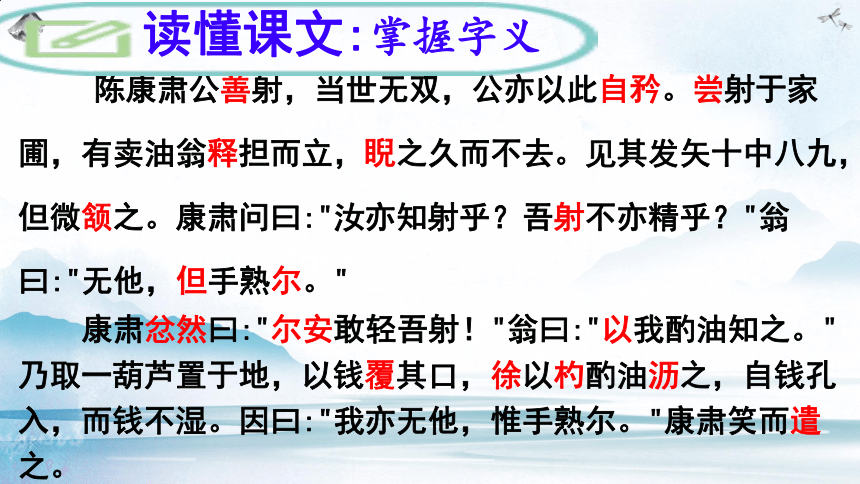 读懂课文:掌握字义

陈康肃公善射，当世无双，公亦以此自矜。尝射于家圃，有卖油翁释担而立，睨之久而不去。见其发矢十中八九，但微颔之。康肃问曰:"汝亦知射乎？吾射不亦精乎？"翁曰:"无他，但手熟尔。"

康肃忿然曰:"尔安敢轻吾射！"翁曰:"以我酌油知之。"乃取一葫芦置于地，以钱覆其口，徐以杓酌油沥之，自钱孔入，而钱不湿。因曰:"我亦无他，惟手熟尔。"康肃笑而遣之。